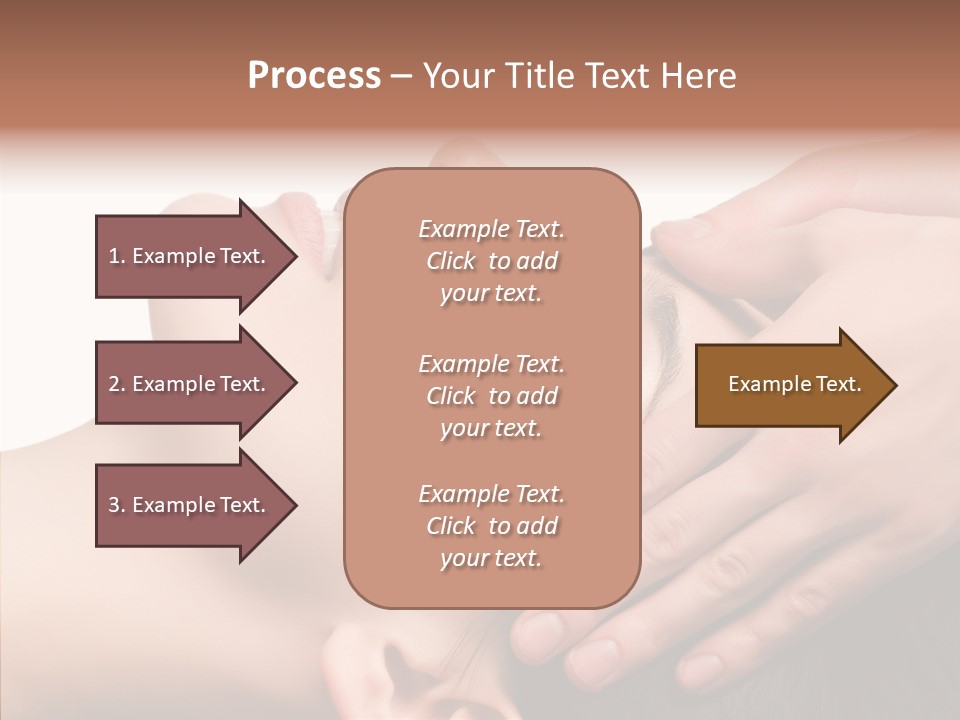 Process – Your Title Text Here

1. Example Text.

2. Example Text.

3. Example Text.

Example Text. Click to add your text.

Example Text. Click to add your text.

Example Text. Click to add your text.

Example Text.